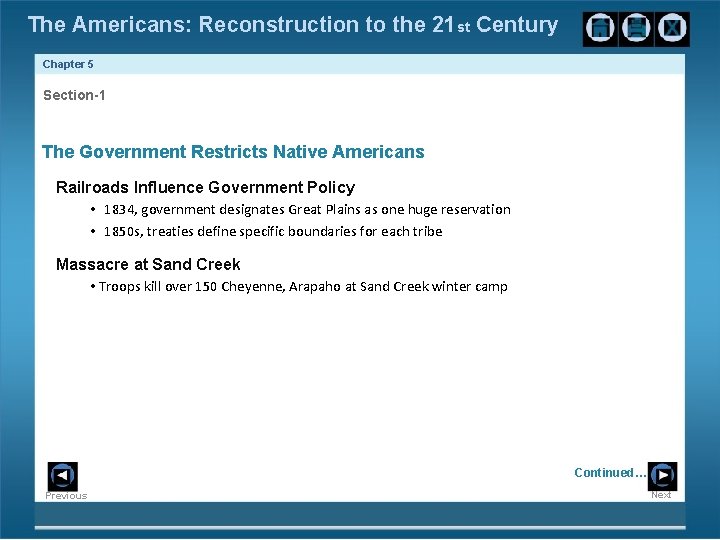 The Americans: Reconstruction to the 21st Century

Chapter 5

Section-1

The Government Restricts Native Americans

Railroads Influence Government Policy

• 1834, government designates Great Plains as one huge reservation

• 1850s, treaties define specific boundaries for each tribe

Massacre at Sand Creek

• Troops kill over 150 Cheyenne, Arapaho at Sand Creek winter camp

Previous

Continued…

Next